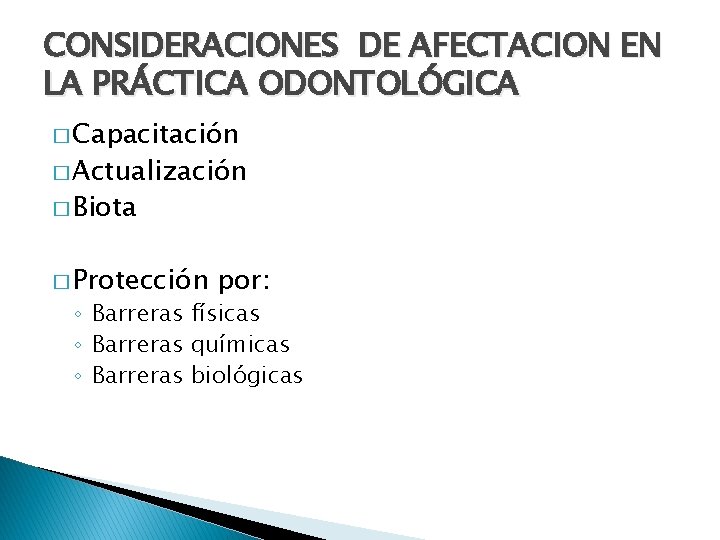 CONSIDERACIONES DE AFECTACION EN LA PRÁCTICA ODONTOLÓGICA

□ Capacitación
□ Actualización
□ Biota

□ Protección por:
◦ Barreras físicas
◦ Barreras químicas
◦ Barreras biológicas